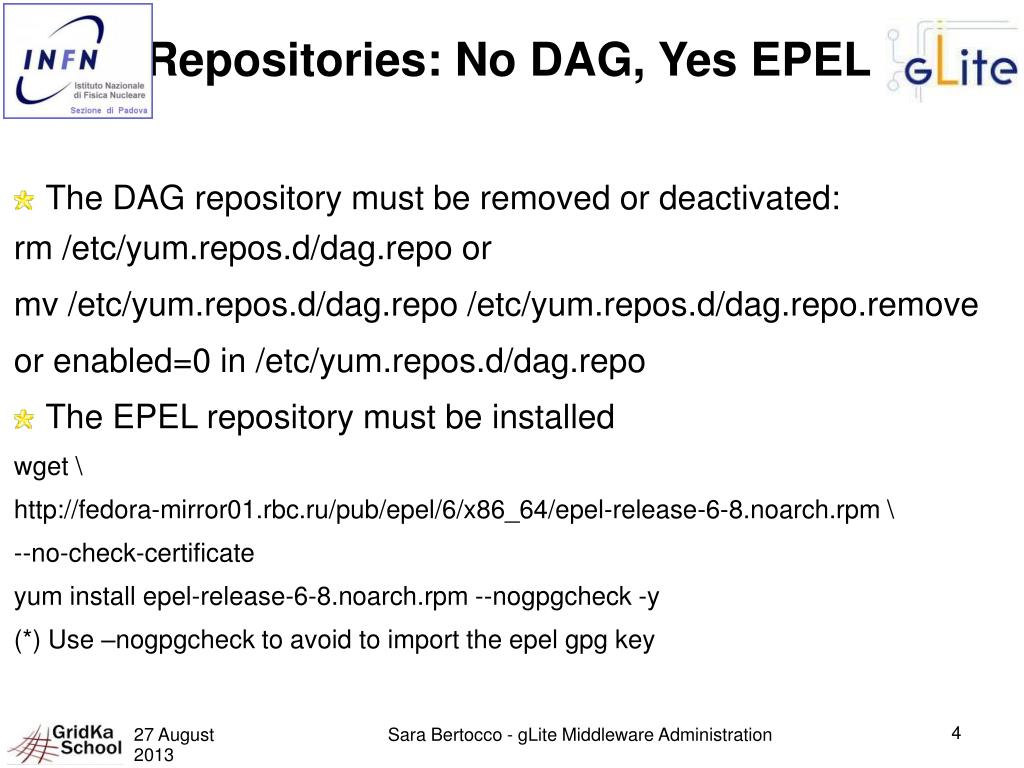 INFN
Istituto Nazionale di Fisica Nucleare
Sezione di Padova

Repositories: No DAG, Yes EPEL

gLite

The DAG repository must be removed or deactivated:
rm /etc/yum.repos.d/dag.repo or
mv /etc/yum.repos.d/dag.repo /etc/yum.repos.d/dag.repo.remove
or enabled=0 in /etc/yum.repos.d/dag.repo

The EPEL repository must be installed
wget \
http://fedora-mirror01.rbc.ru/pub/epel/6/x86_64/epel-release-6-8.noarch.rpm \
--no-check-certificate
yum install epel-release-6-8.noarch.rpm --nogpgcheck -y
(*) Use –nogpgcheck to avoid to import the epel gpg key

GridKa School

27 August 2013

Sara Bertocco - gLite Middleware Administration

4